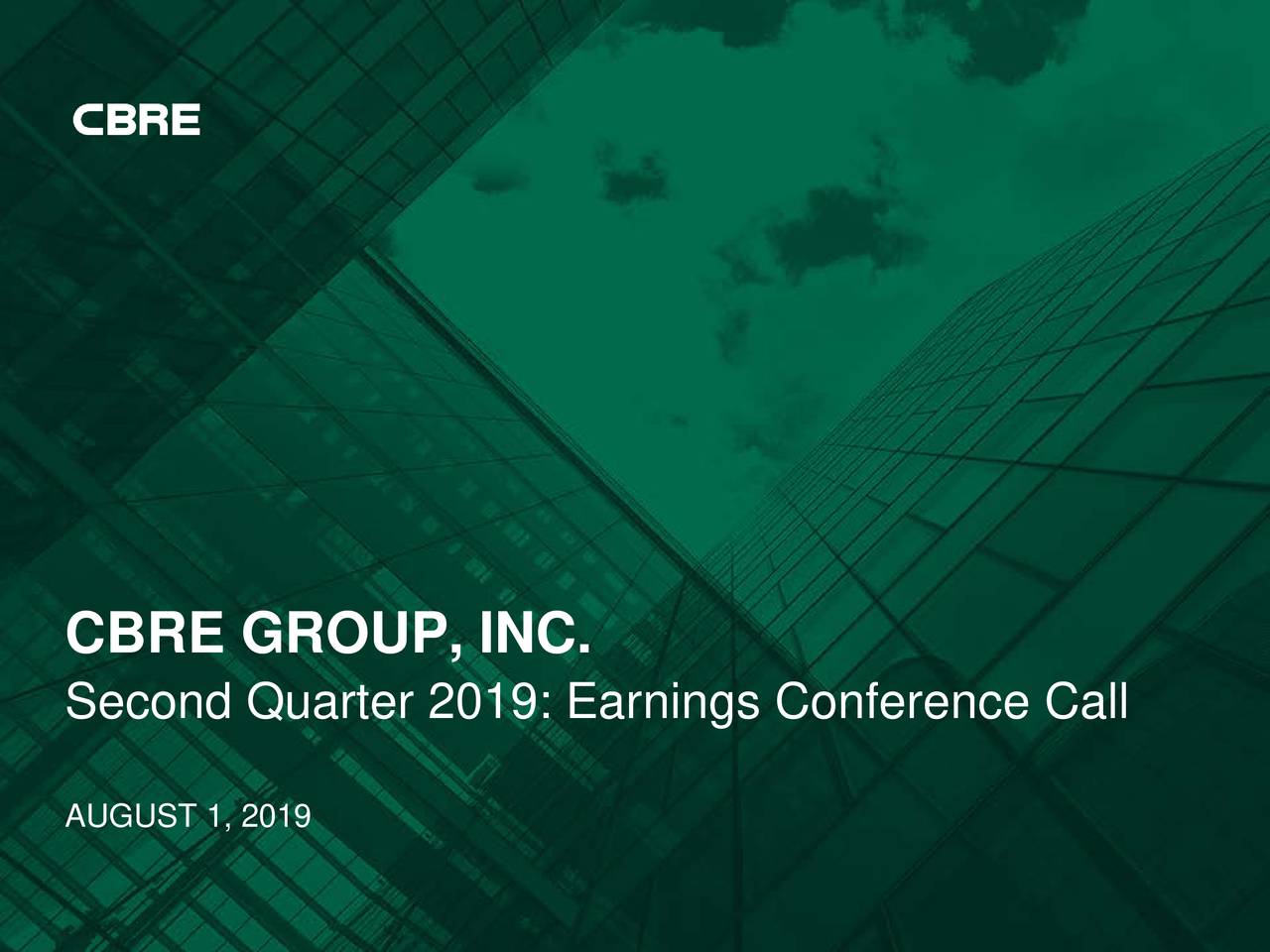 CBRE

CBRE GROUP, INC.
Second Quarter 2019: Earnings Conference Call

AUGUST 1, 2019